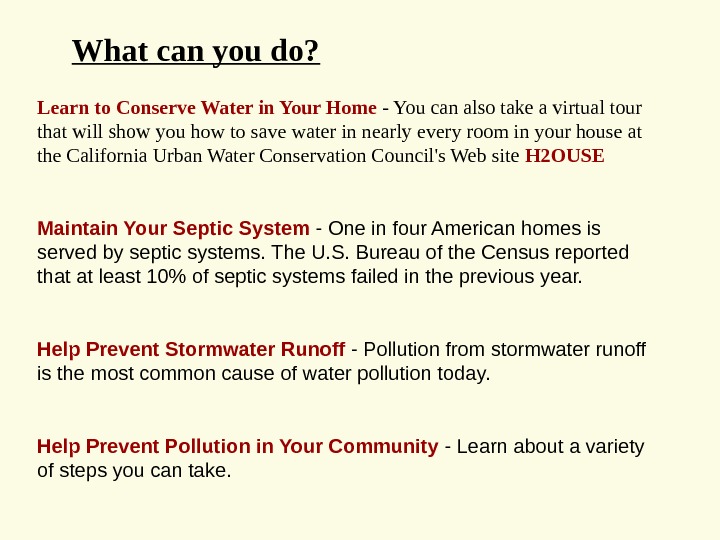 What can you do?

Learn to Conserve Water in Your Home - You can also take a virtual tour that will show you how to save water in nearly every room in your house at the California Urban Water Conservation Council's Web site H2OUSE

Maintain Your Septic System - One in four American homes is served by septic systems. The U.S. Bureau of the Census reported that at least 10% of septic systems failed in the previous year.

Help Prevent Stormwater Runoff - Pollution from stormwater runoff is the most common cause of water pollution today.

Help Prevent Pollution in Your Community - Learn about a variety of steps you can take.